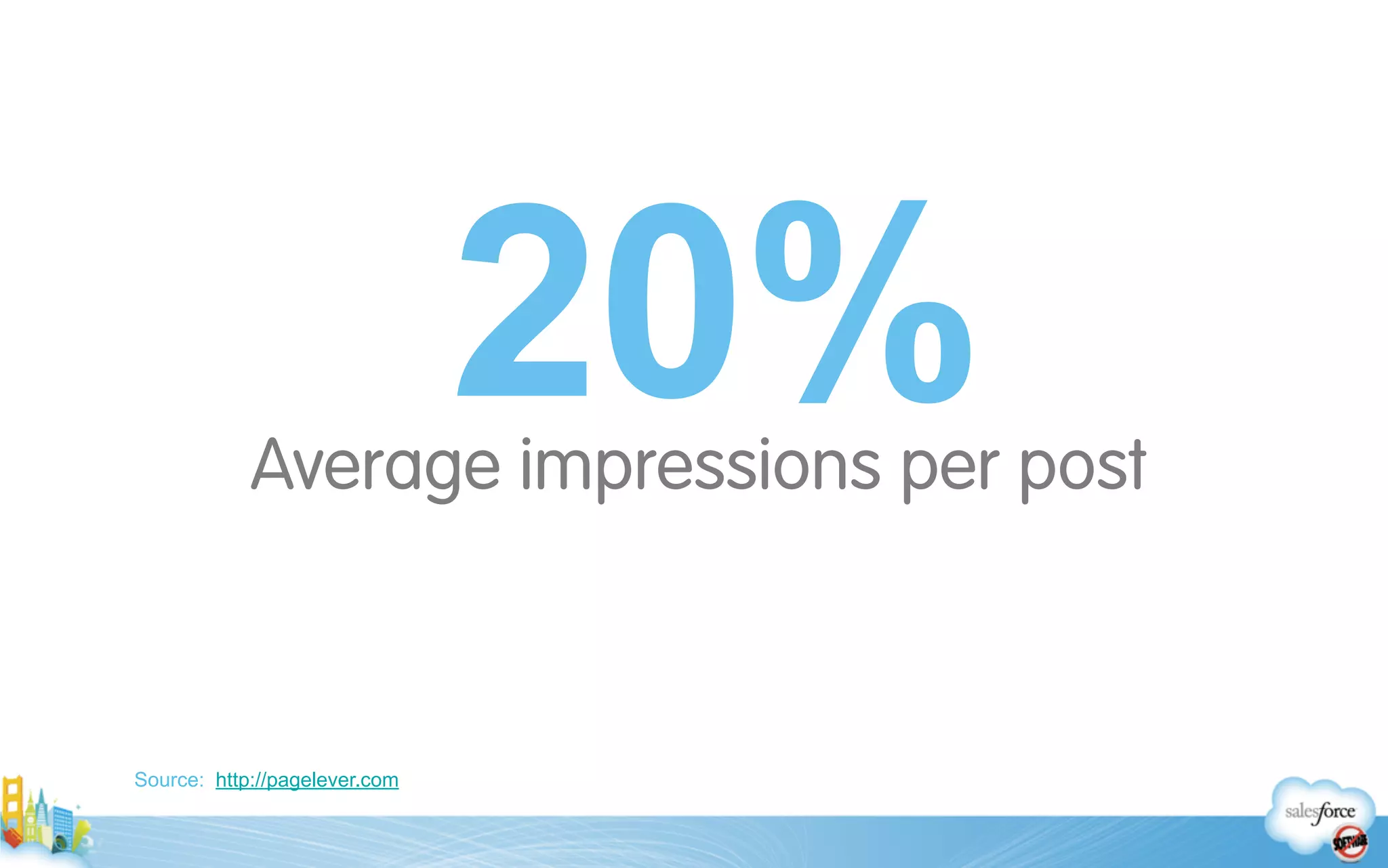 20%

Average impressions per post

Source: http://pagelever.com

salesforce

SOFTWARE